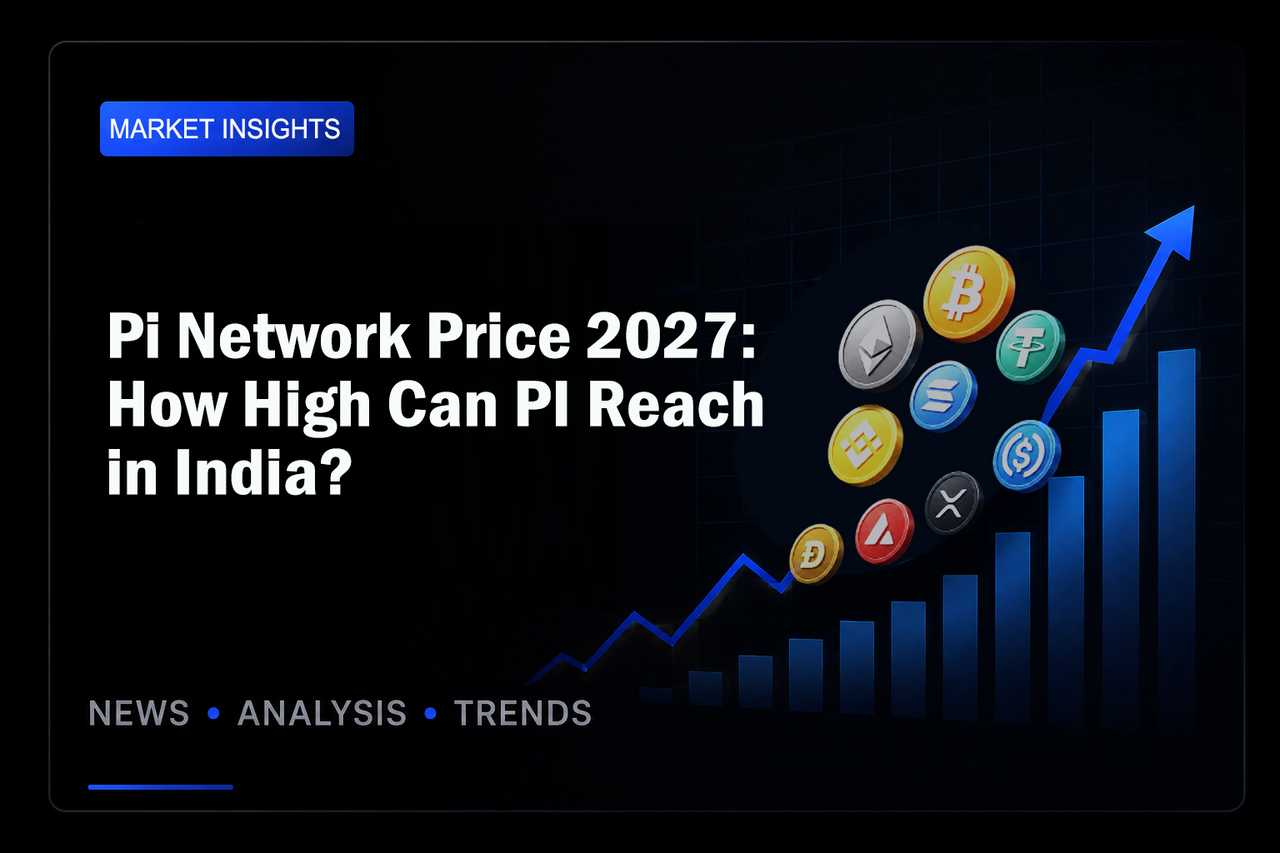 MARKET INSIGHTS

Pi Network Price 2027: How High Can PI Reach in India?

NEWS • ANALYSIS • TRENDS